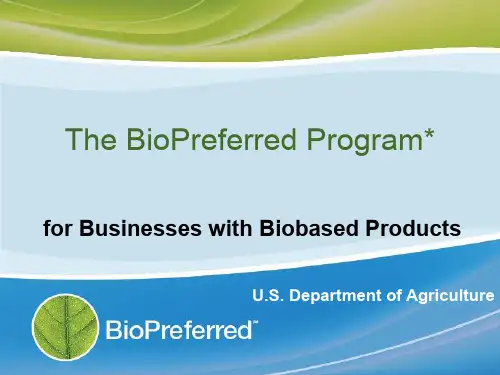 The BioPreferred Program*

for Businesses with Biobased Products

U.S. Department of Agriculture

BioPreferred™